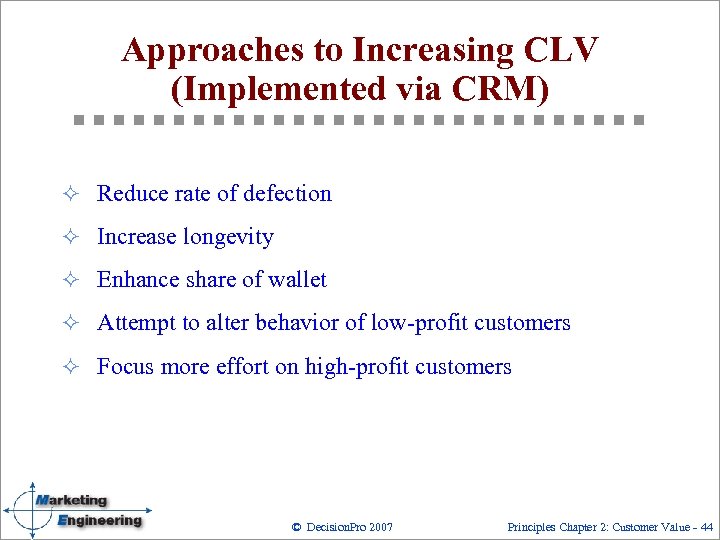 Approaches to Increasing CLV (Implemented via CRM)

✧ Reduce rate of defection
✧ Increase longevity
✧ Enhance share of wallet
✧ Attempt to alter behavior of low-profit customers
✧ Focus more effort on high-profit customers

Marketing Engineering

© DecisionPro 2007

Principles Chapter 2: Customer Value - 44